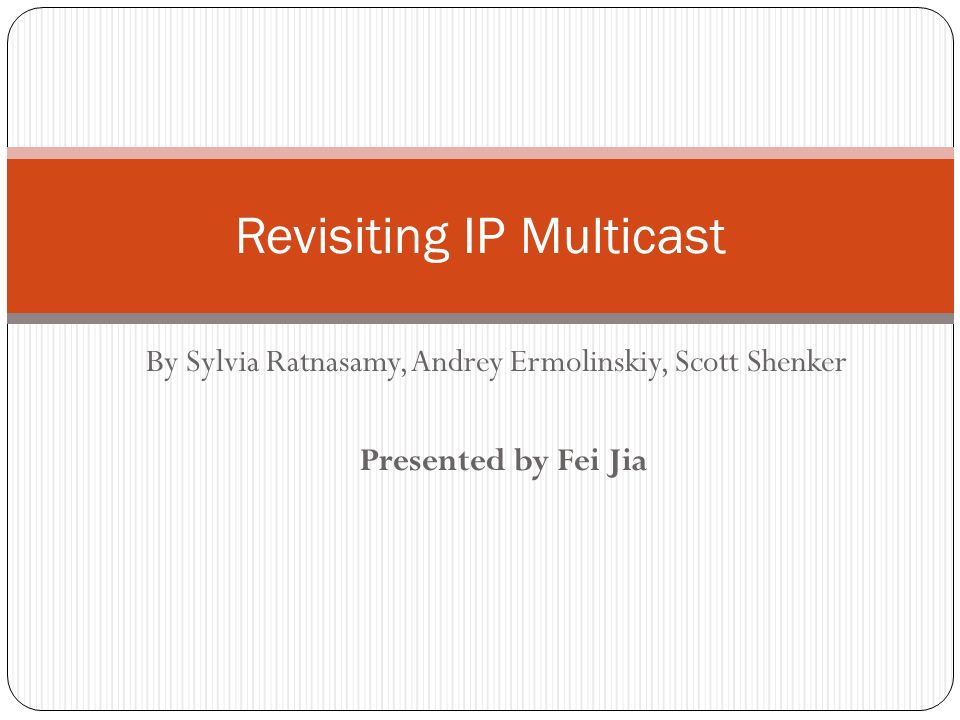 Revisiting IP Multicast

By Sylvia Ratnasamy, Andrey Ermolinskiy, Scott Shenker

Presented by Fei Jia